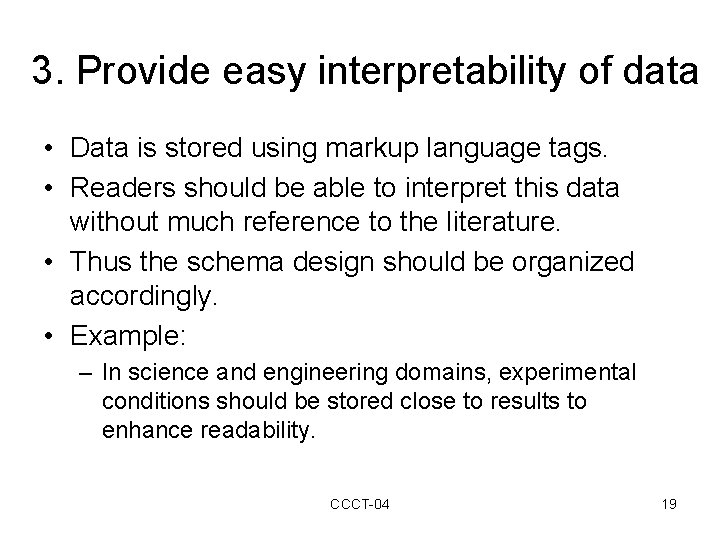 3. Provide easy interpretability of data

• Data is stored using markup language tags.
• Readers should be able to interpret this data without much reference to the literature.
• Thus the schema design should be organized accordingly.
• Example:
  – In science and engineering domains, experimental conditions should be stored close to results to enhance readability.

CCCT-04

19